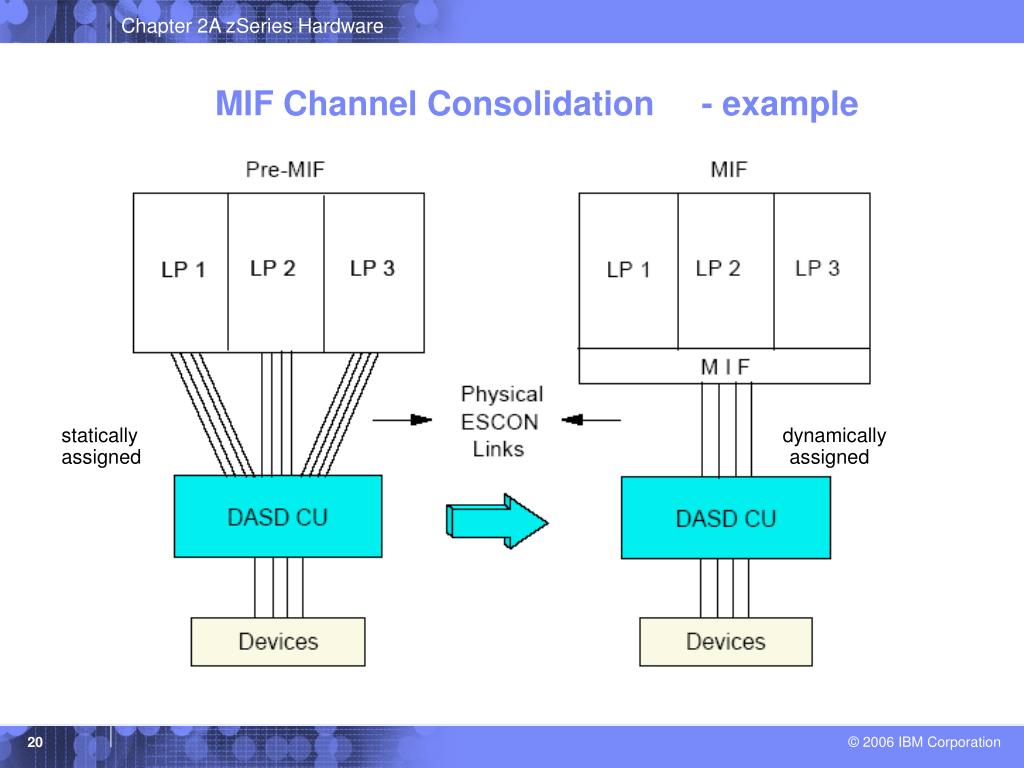 Chapter 2A zSeries Hardware

MIF Channel Consolidation - example

Pre-MIF

LP 1

LP 2

LP 3

statically assigned

DASD CU

Devices

Physical ESCON Links

MIF

LP 1

LP 2

LP 3

M I F

dynamically assigned

DASD CU

Devices

20

© 2006 IBM Corporation